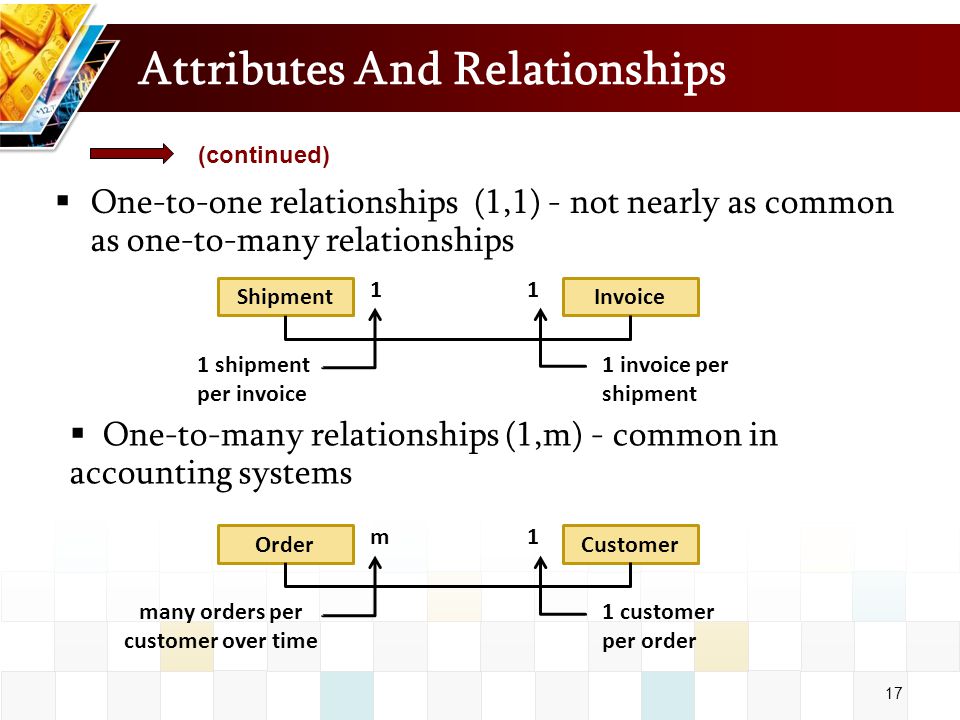 Attributes And Relationships

(continued)

▪ One-to-one relationships (1,1) - not nearly as common as one-to-many relationships

Shipment 1 1 Invoice

1 shipment per invoice

1 invoice per shipment

▪ One-to-many relationships (1,m) - common in accounting systems

Order m 1 Customer

many orders per customer over time

1 customer per order

17